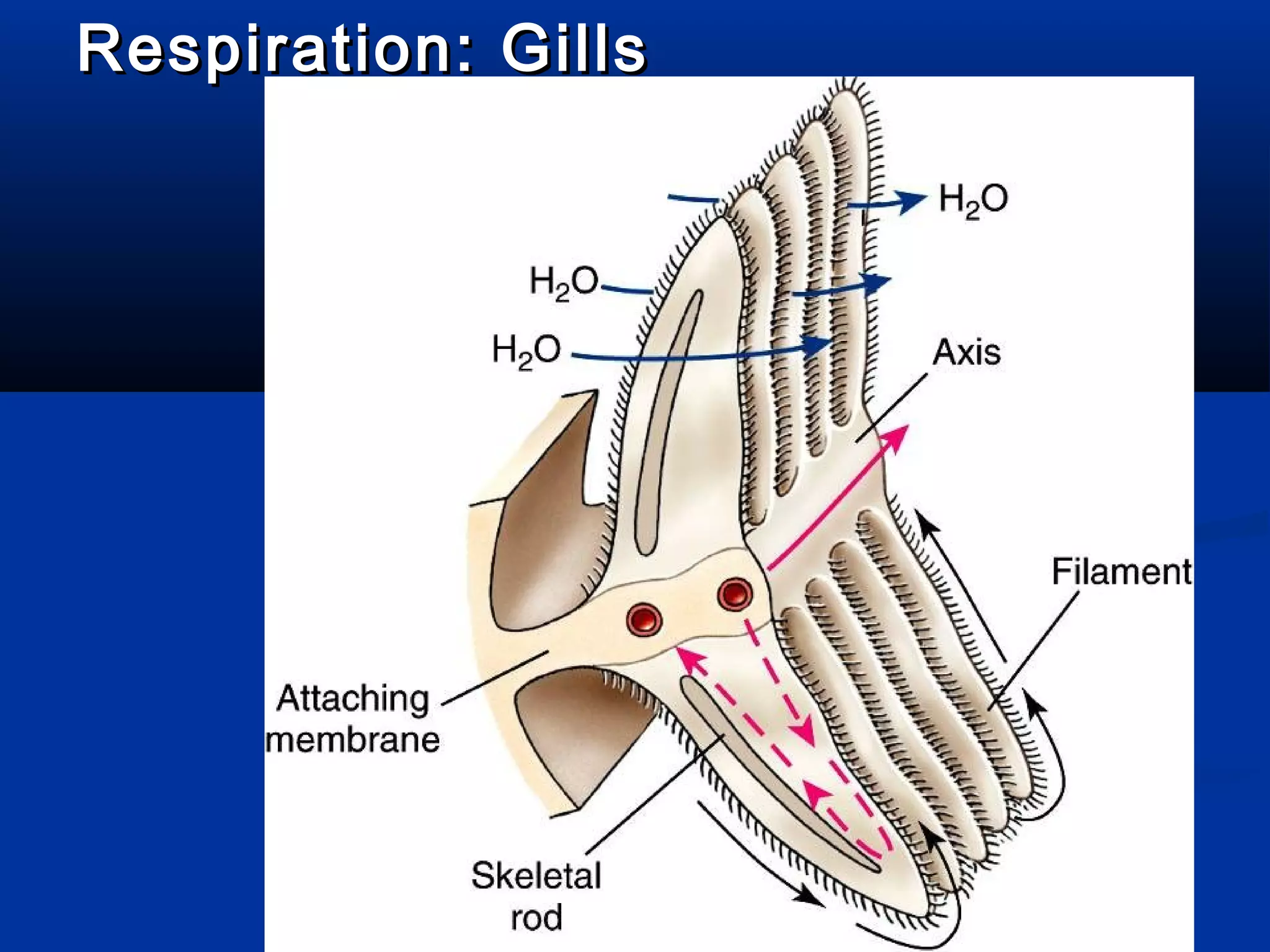 Respiration: Gills

$H_2O$

$H_2O$

$H_2O$

Axis

Filament

Attaching membrane

Skeletal rod